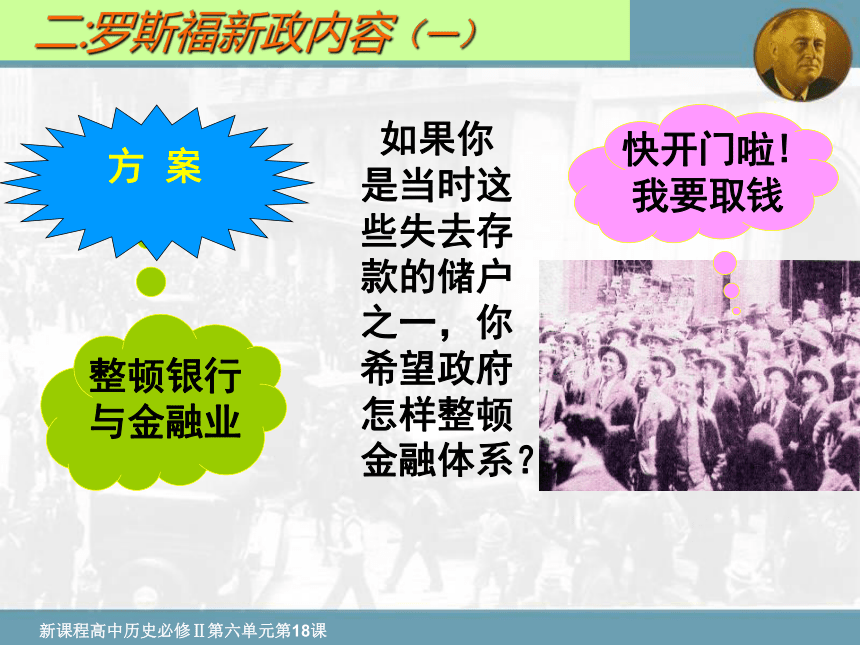 二:罗斯福新政内容（一）

方 案

整顿银行与金融业

如果你是当时这些失去存款的储户之一，你希望政府怎样整顿金融体系？

快开门啦！我要取钱

新课程高中历史必修Ⅱ第六单元第18课